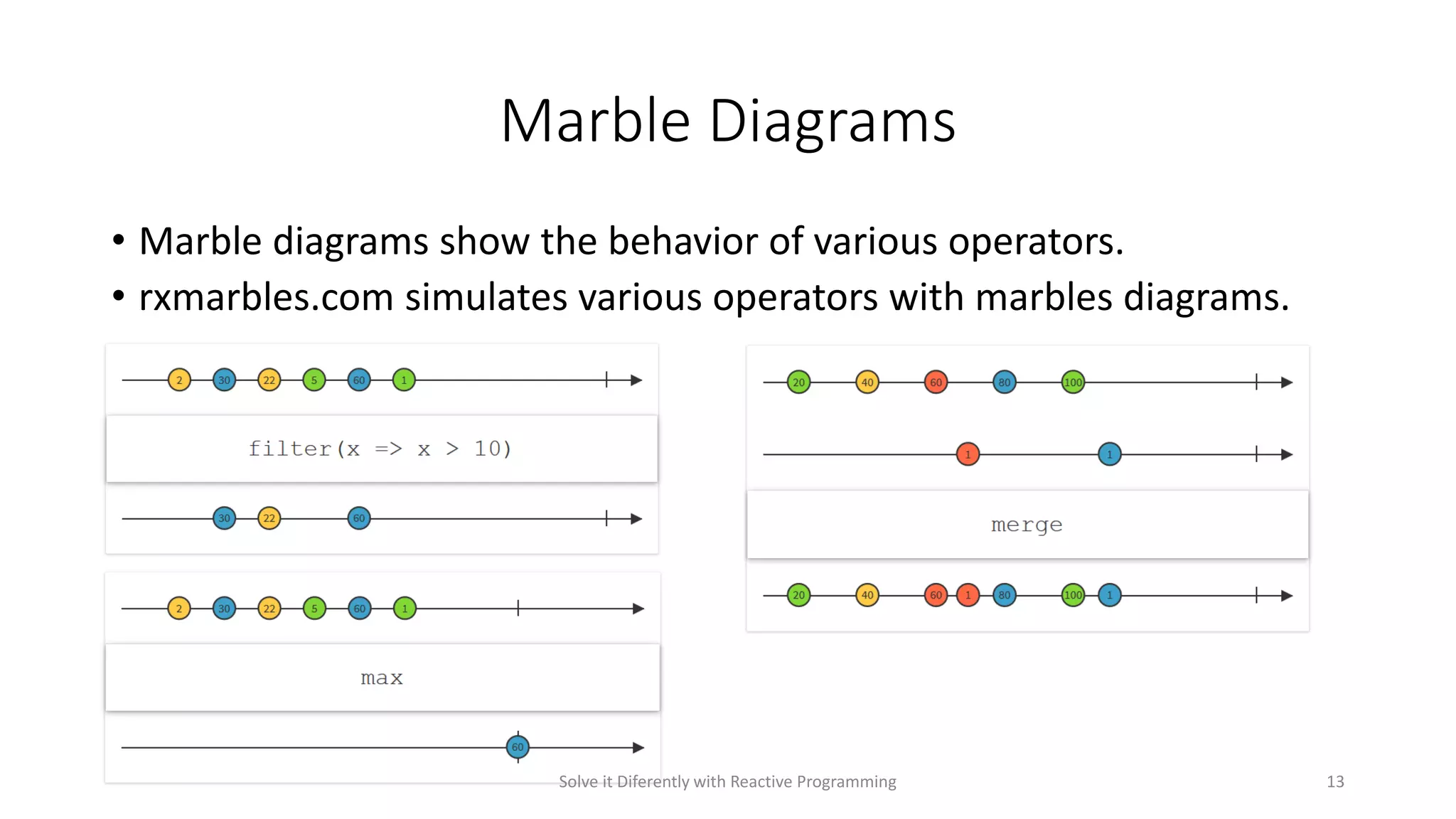 Marble Diagrams

• Marble diagrams show the behavior of various operators.
• rxmarbles.com simulates various operators with marbles diagrams.

2 30 22 5 60 1

filter(x => x > 10)

30 22 60

2 30 22 5 60 1

max

60

20 40 60 80 100

1 1

merge

20 40 60 1 80 100 1

Solve it Diferently with Reactive Programming

13